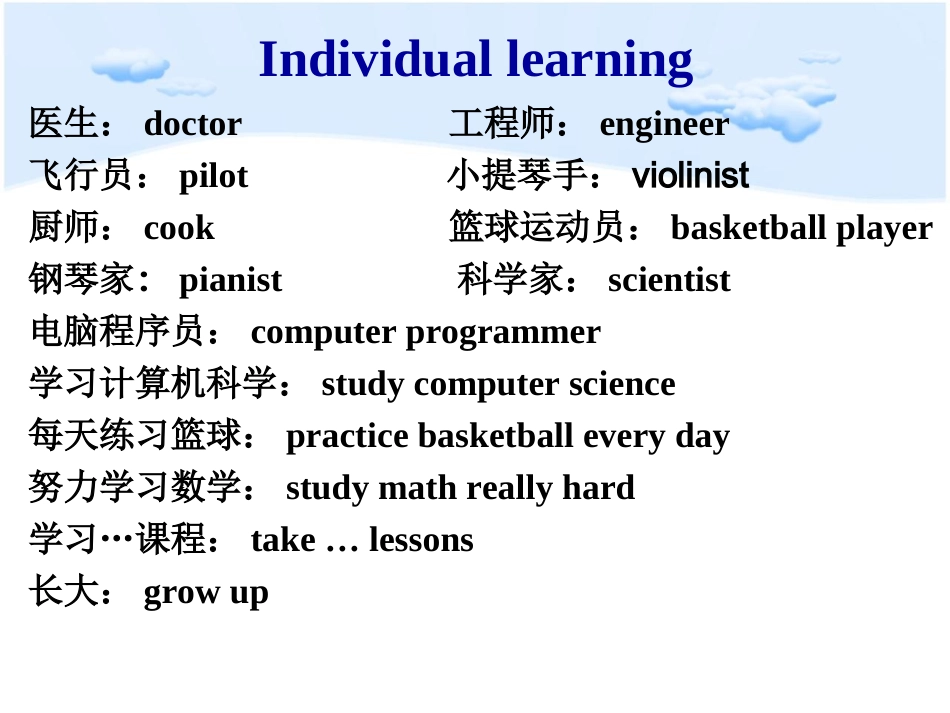 Individual learning

医生： doctor

飞行员： pilot

厨师： cook

钢琴家： pianist

工程师： engineer

小提琴手： violinist

篮球运动员： basketball player

科学家： scientist

电脑程序员： computer programmer

学习计算机科学： study computer science

每天练习篮球： practice basketball every day

努力学习数学： study math really hard

学习…课程： take … lessons

长大： grow up